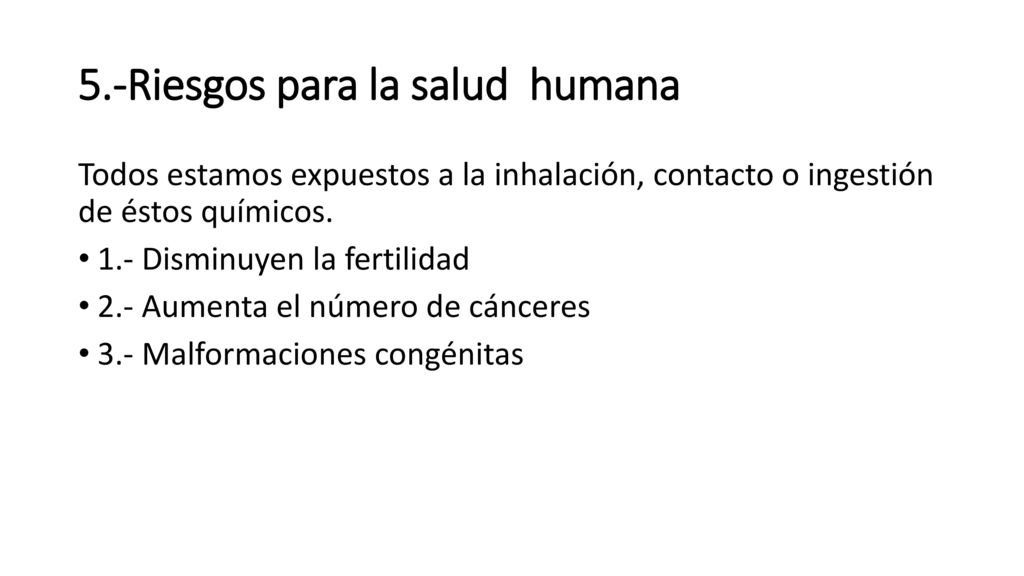 5.-Riesgos para la salud  humana

Todos estamos expuestos a la inhalación, contacto o ingestión de éstos químicos.

• 1.- Disminuyen la fertilidad
• 2.- Aumenta el número de cánceres
• 3.- Malformaciones congénitas